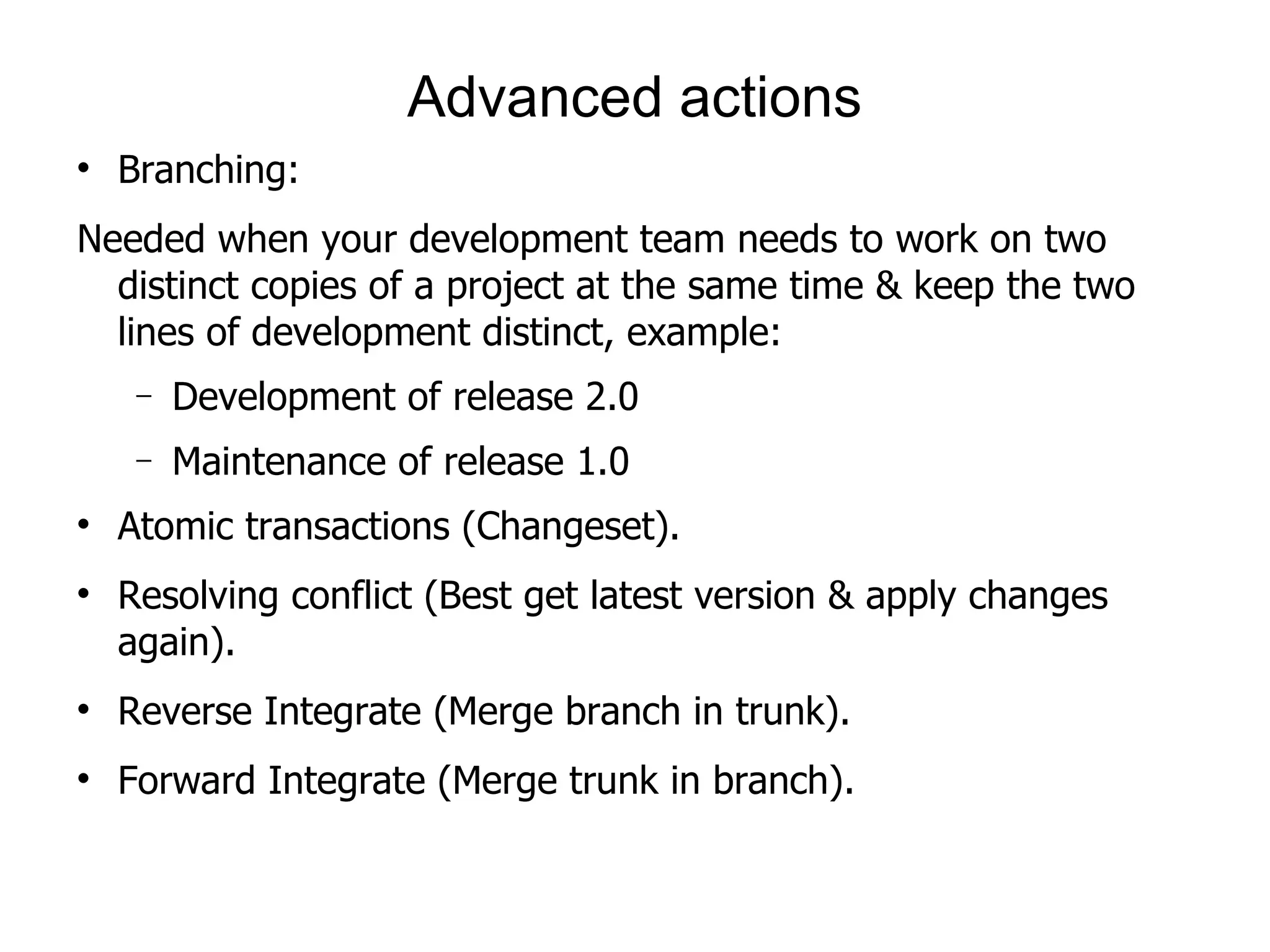 Advanced actions

• Branching:

Needed when your development team needs to work on two distinct copies of a project at the same time & keep the two lines of development distinct, example:

– Development of release 2.0

– Maintenance of release 1.0

• Atomic transactions (Changeset).

• Resolving conflict (Best get latest version & apply changes again).

• Reverse Integrate (Merge branch in trunk).

• Forward Integrate (Merge trunk in branch).